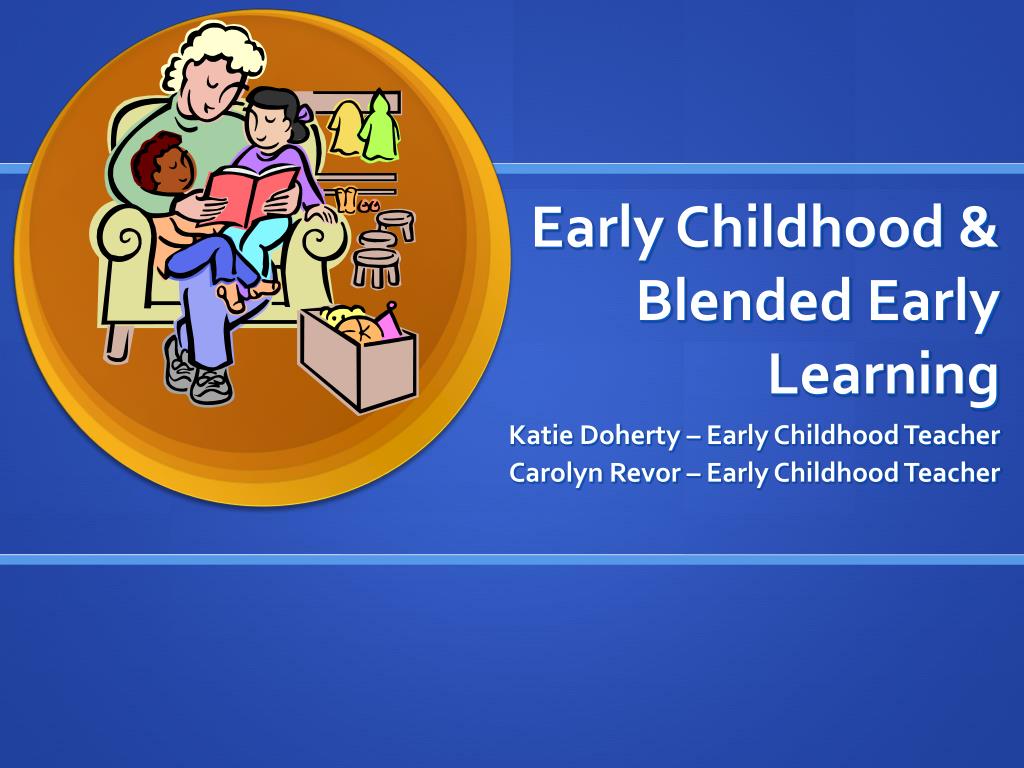 Early Childhood & Blended Early Learning

Katie Doherty – Early Childhood Teacher
Carolyn Revor – Early Childhood Teacher